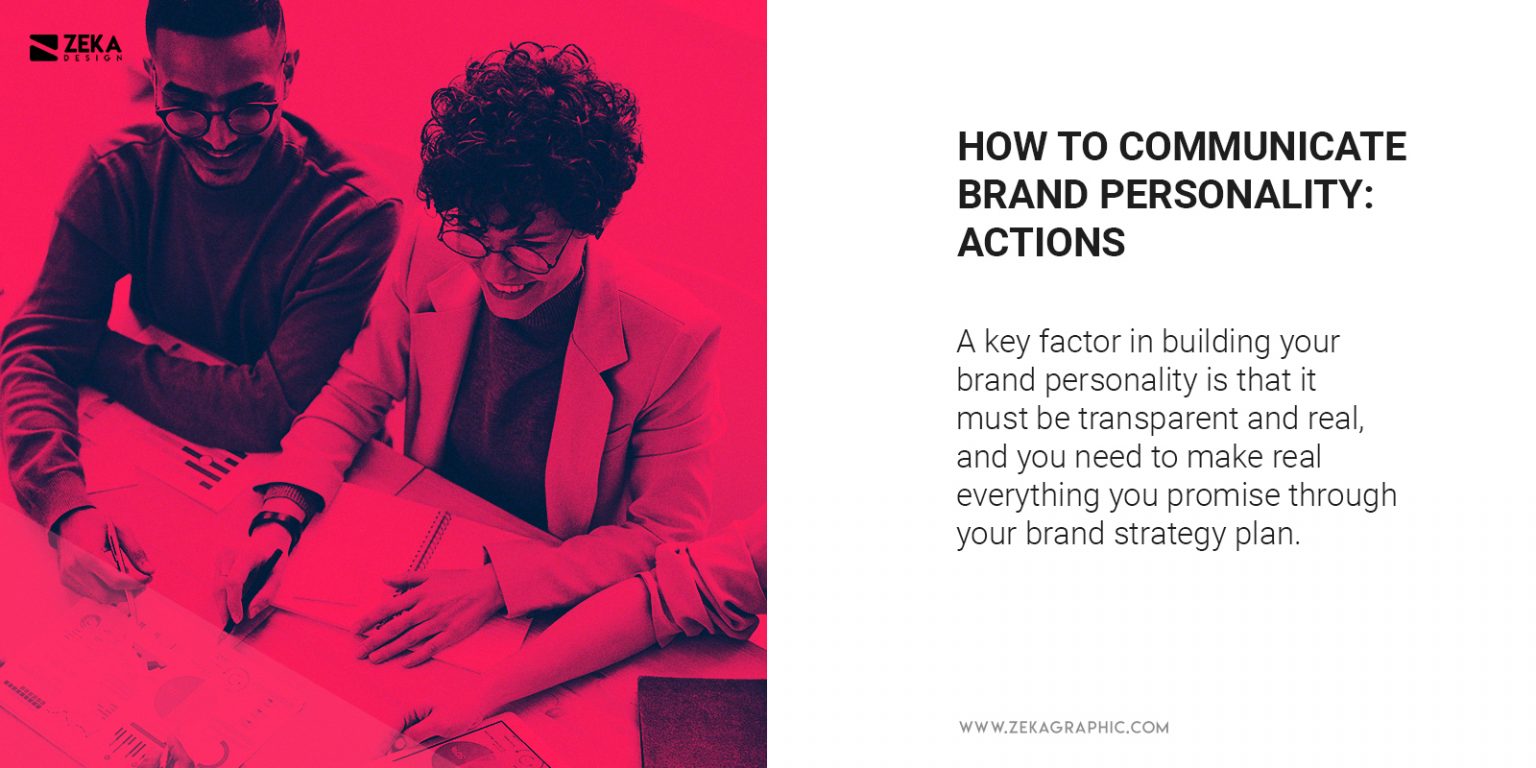 ZEKA DESIGN

HOW TO COMMUNICATE BRAND PERSONALITY: ACTIONS

A key factor in building your brand personality is that it must be transparent and real, and you need to make real everything you promise through your brand strategy plan.

WWW.ZEKAGRAPHIC.COM